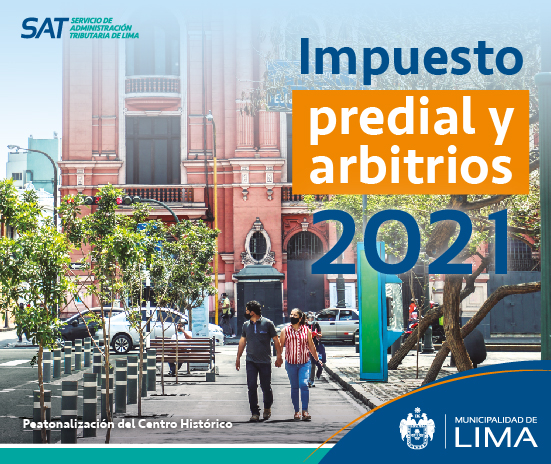 SAT SERVICIO DE ADMINISTRACIÓN TRIBUTARIA DE LIMA

Impuesto predial y arbitrios 2021

Peatonalización del Centro Histórico

MUNICIPALIDAD DE LIMA